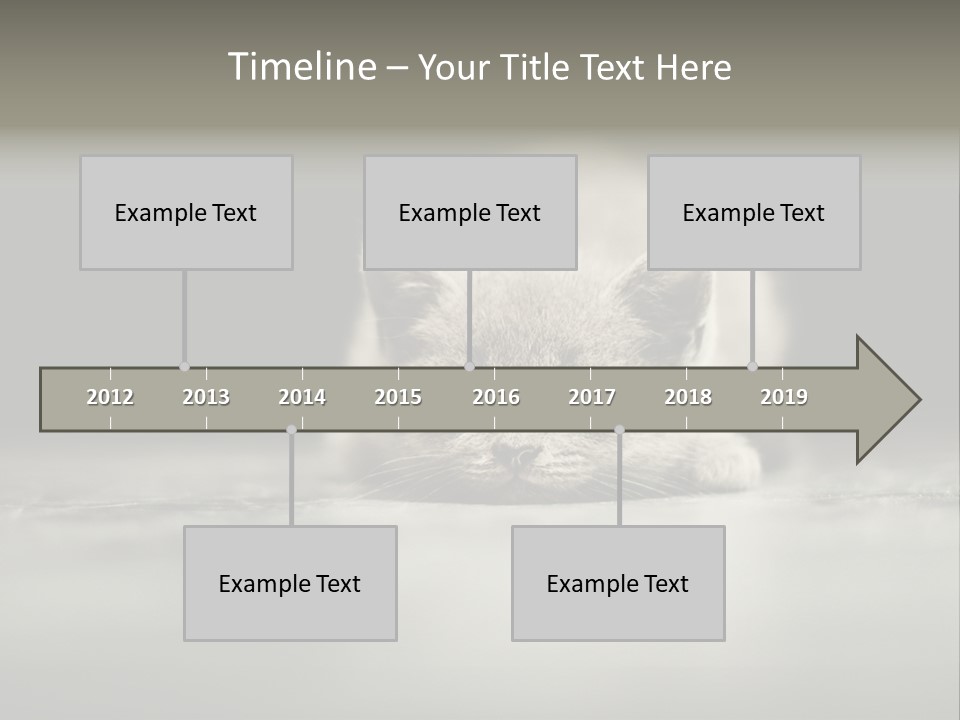 Timeline – Your Title Text Here

Example Text

Example Text

Example Text

2012 2013 2014 2015 2016 2017 2018 2019

Example Text

Example Text